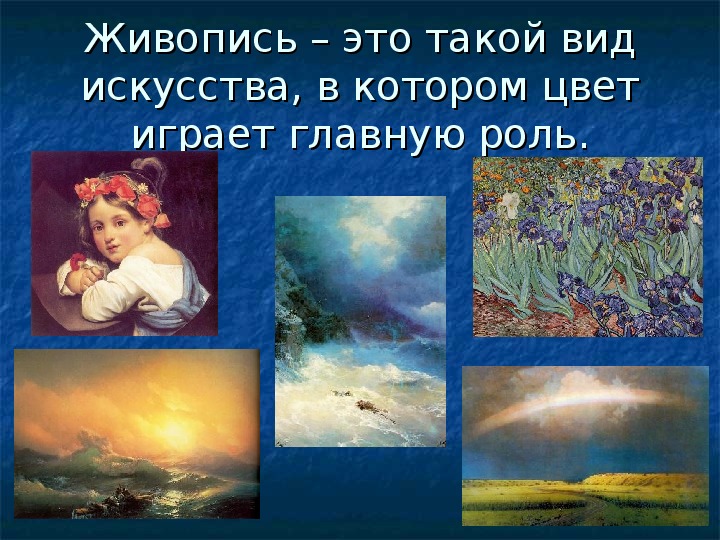 Живопись – это такой вид искусства, в котором цвет играет главную роль.